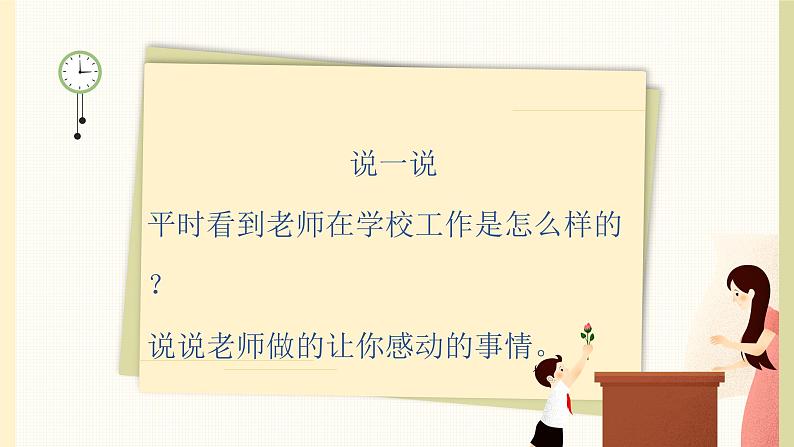 说一说

平时看到老师在学校工作是怎么样的？

说说老师做的让你感动的事情。